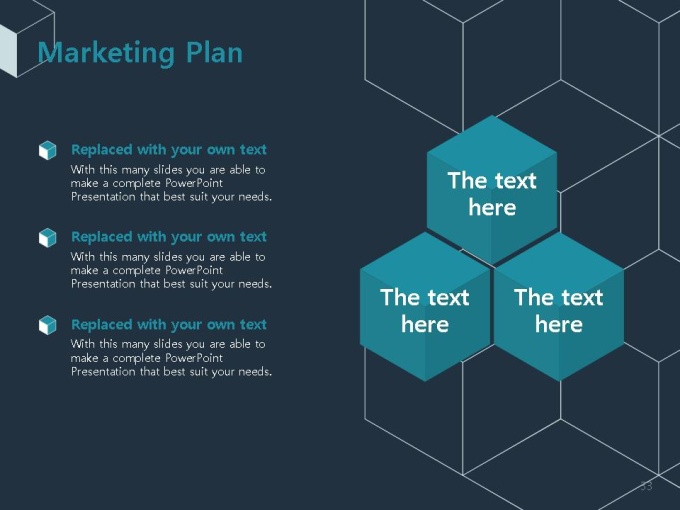 Marketing Plan

Replaced with your own text
With this many slides you are able to make a complete PowerPoint Presentation that best suit your needs.

Replaced with your own text
With this many slides you are able to make a complete PowerPoint Presentation that best suit your needs.

Replaced with your own text
With this many slides you are able to make a complete PowerPoint Presentation that best suit your needs.

The text here

The text here

The text here

33